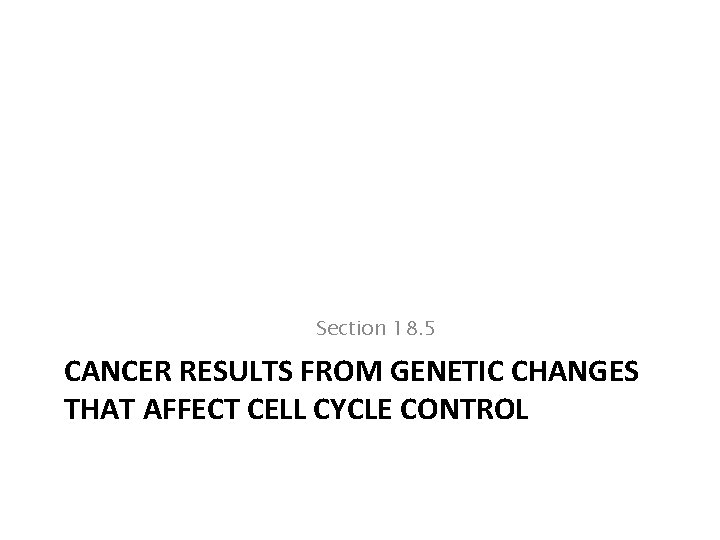 Section 18.5

CANCER RESULTS FROM GENETIC CHANGES THAT AFFECT CELL CYCLE CONTROL